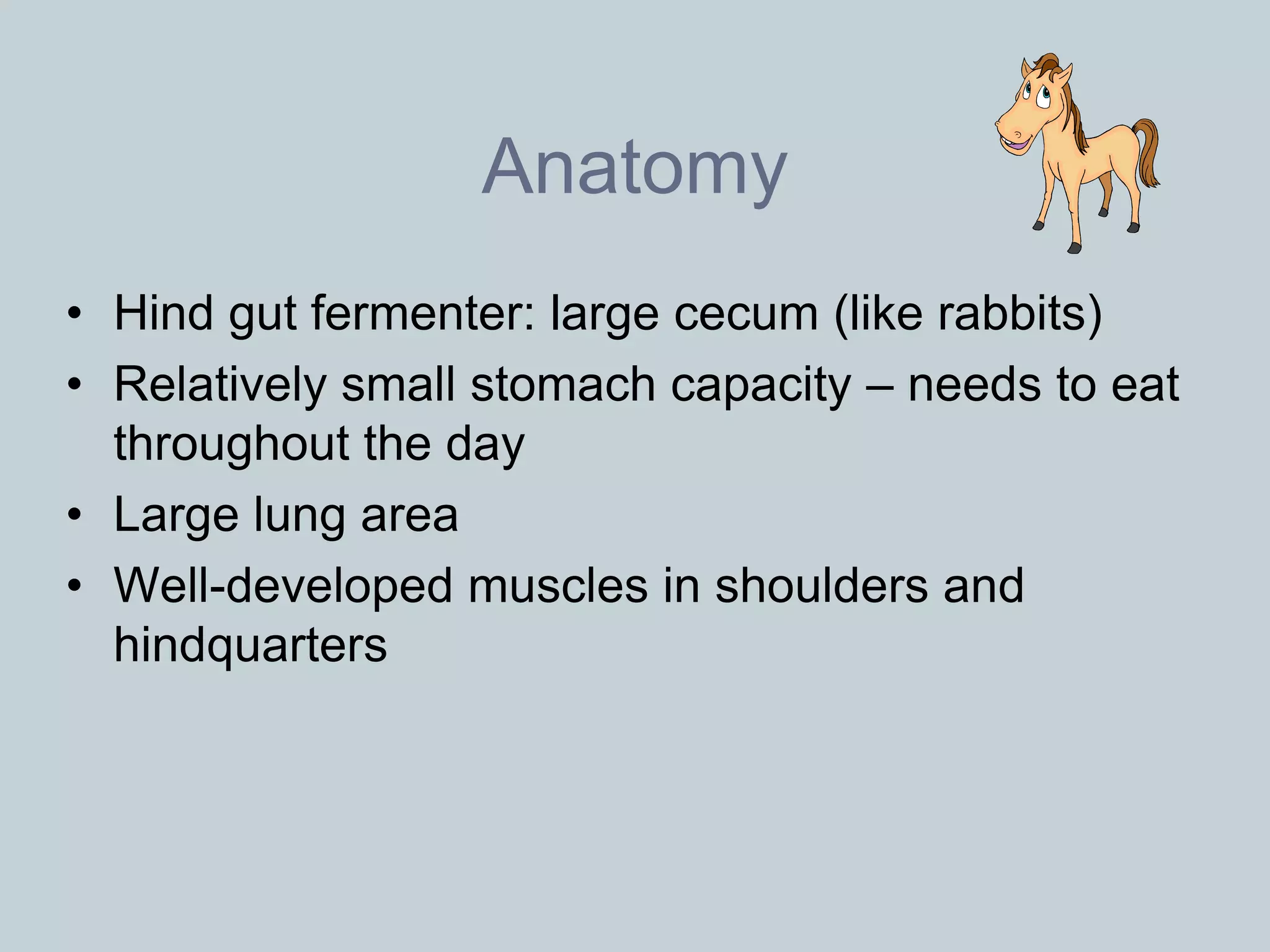 Anatomy

• Hind gut fermenter: large cecum (like rabbits)
• Relatively small stomach capacity – needs to eat throughout the day
• Large lung area
• Well-developed muscles in shoulders and hindquarters